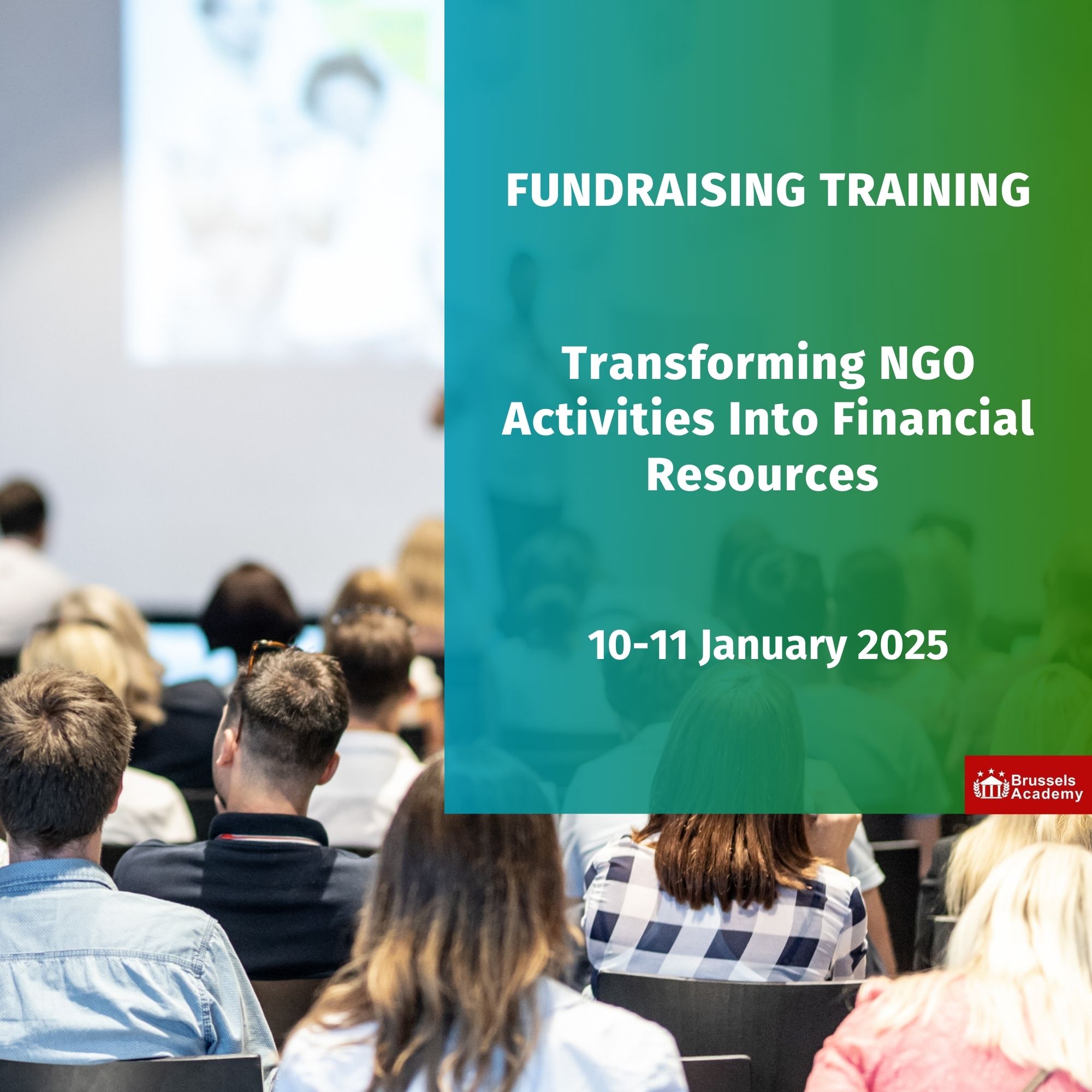 FUNDRAISING TRAINING

Transforming NGO Activities Into Financial Resources

10-11 January 2025

Brussels Academy